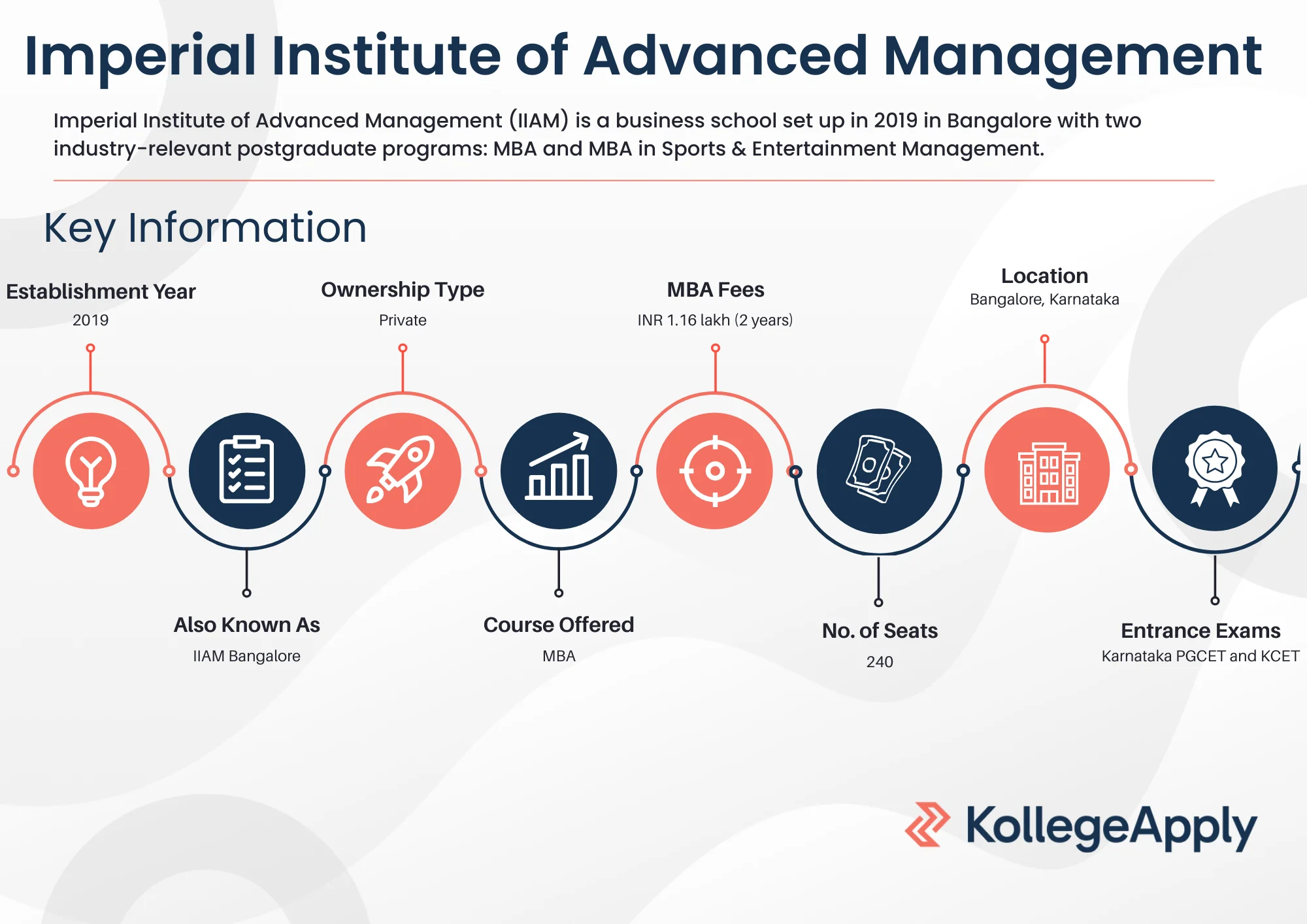 Imperial Institute of Advanced Management

Imperial Institute of Advanced Management (IIAM) is a business school set up in 2019 in Bangalore with two industry-relevant postgraduate programs: MBA and MBA in Sports & Entertainment Management.

Key Information

Establishment Year
2019

Also Known As
IIAM Bangalore

Ownership Type
Private

Course Offered
MBA

MBA Fees
INR 1.16 lakh (2 years)

No. of Seats
240

Location
Bangalore, Karnataka

Entrance Exams
Karnataka PGCET and KCET

KollegeApply